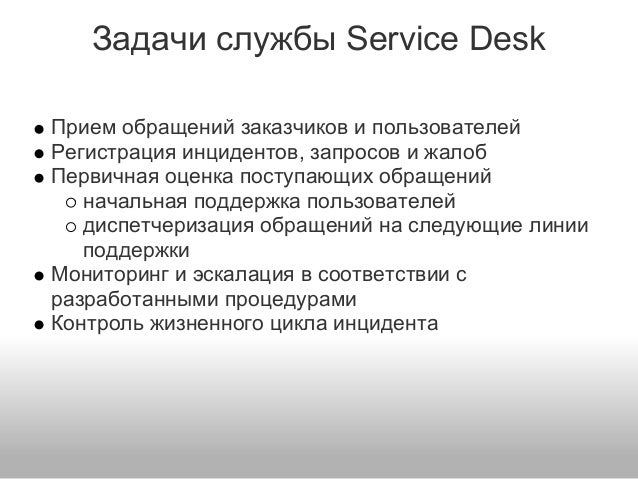 Задачи службы Service Desk

● Прием обращений заказчиков и пользователей
● Регистрация инцидентов, запросов и жалоб
● Первичная оценка поступающих обращений
  ○ начальная поддержка пользователей
  ○ диспетчеризация обращений на следующие линии поддержки
● Мониторинг и эскалация в соответствии с разработанными процедурами
● Контроль жизненного цикла инцидента